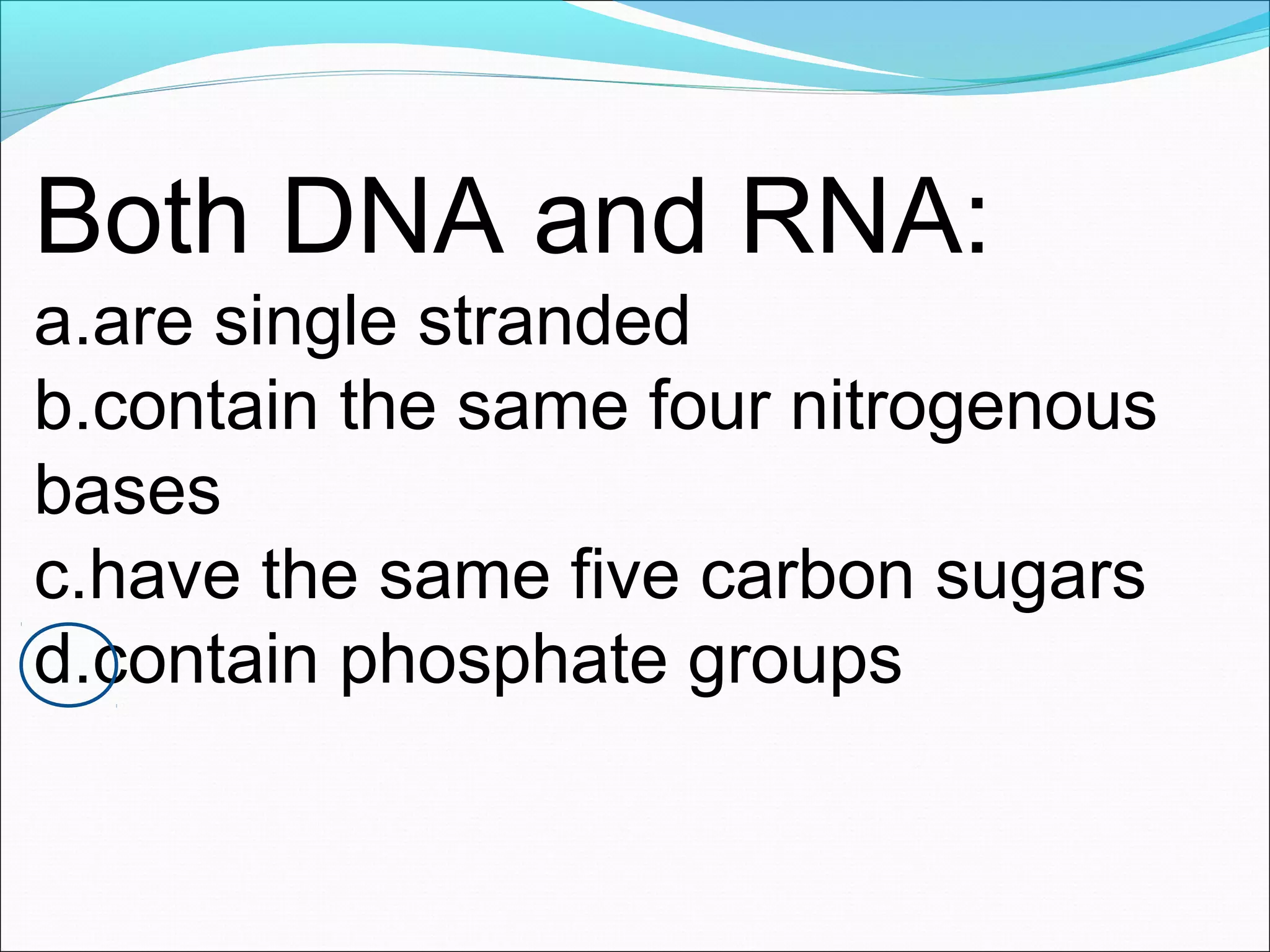 Both DNA and RNA:

a.are single stranded

b.contain the same four nitrogenous bases

c.have the same five carbon sugars

d.contain phosphate groups